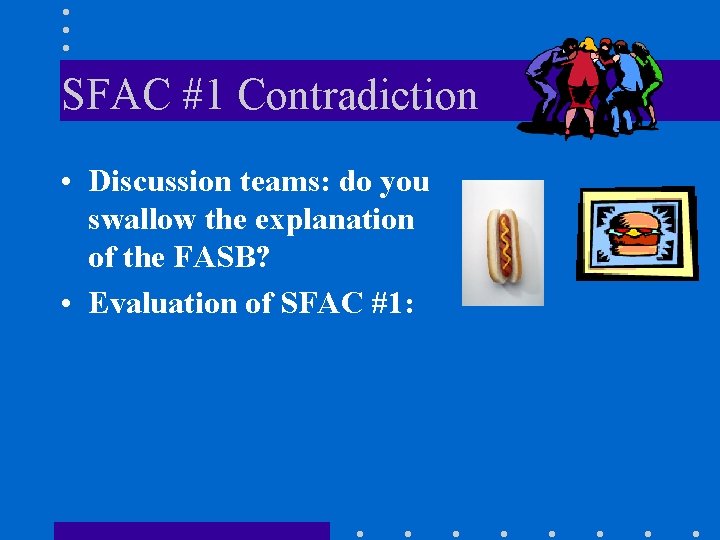 SFAC #1 Contradiction

• Discussion teams: do you swallow the explanation of the FASB?

• Evaluation of SFAC #1: